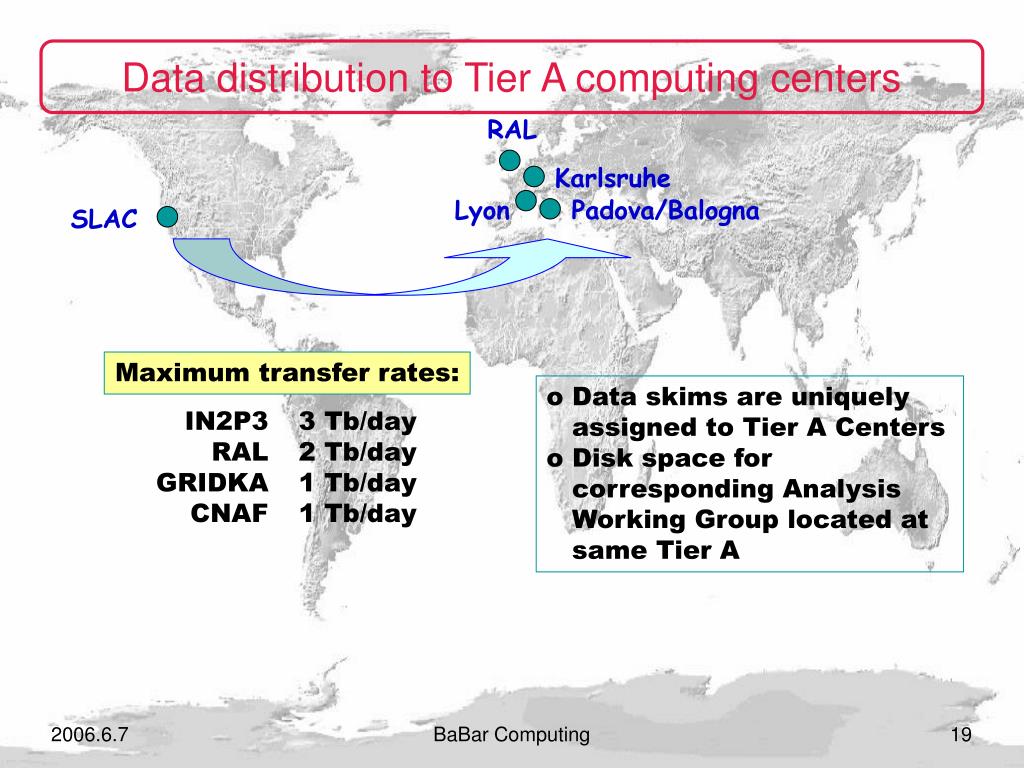 Data distribution to Tier A computing centers

RAL

Karlsruhe

SLAC

Lyon

Padova/Balogna

Maximum transfer rates:

| IN2P3 | 3 Tb/day |
|---|---|
| RAL | 2 Tb/day |
| GRIDKA | 1 Tb/day |
| CNAF | 1 Tb/day |

o Data skims are uniquely assigned to Tier A Centers
o Disk space for corresponding Analysis Working Group located at same Tier A

2006.6.7

BaBar Computing

19